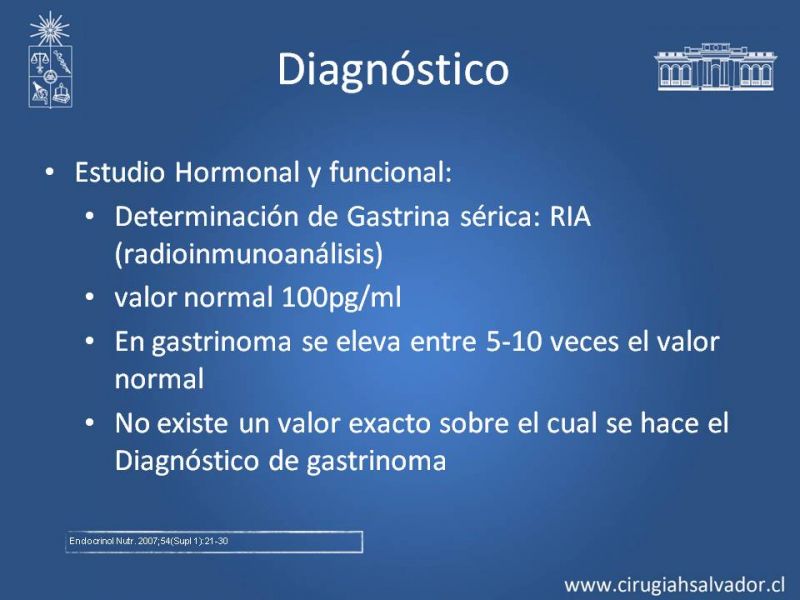 Diagnóstico

• Estudio Hormonal y funcional:
  • Determinación de Gastrina sérica: RIA (radioinmunoanálisis)
  • valor normal 100pg/ml
  • En gastrinoma se eleva entre 5-10 veces el valor normal
  • No existe un valor exacto sobre el cual se hace el Diagnóstico de gastrinoma

Endocrinol Nutr. 2007;54(Supl 1):21-30

www.cirugiahsalvador.cl